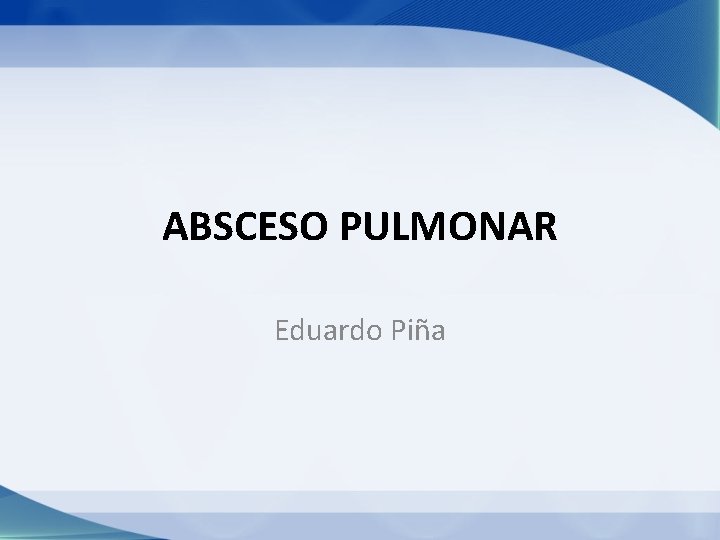 ABSCESO PULMONAR

Eduardo Piña